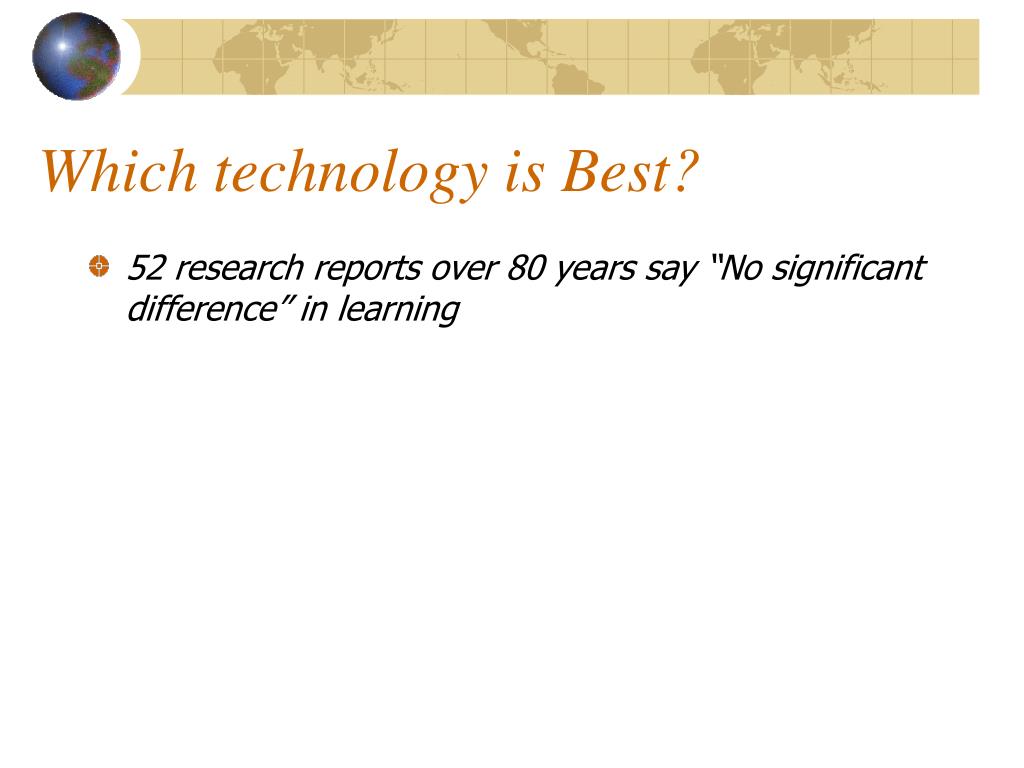 Which technology is Best?

52 research reports over 80 years say “No significant difference” in learning